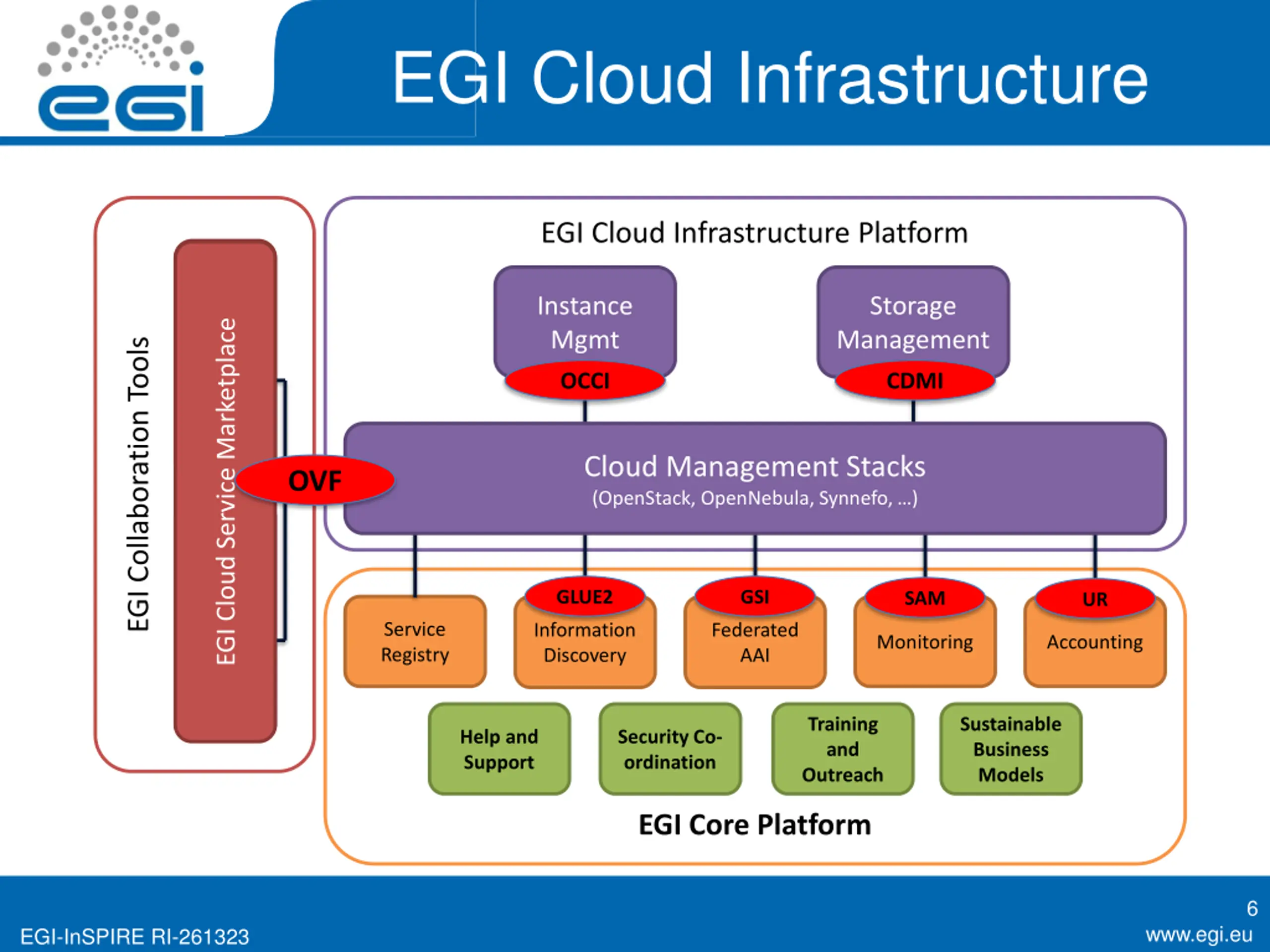 egi

EGI Cloud Infrastructure

EGI Collaboration Tools

EGI Cloud Service Marketplace

OVF

EGI Cloud Infrastructure Platform

Instance Mgmt

OCCI

Storage Management

CDMI

Cloud Management Stacks
(OpenStack, OpenNebula, Synnefo, …)

Service Registry

GLUE2
Information Discovery

GSI
Federated AAI

SAM
Monitoring

UR
Accounting

Help and Support

Security Co-ordination

Training and Outreach

Sustainable Business Models

EGI Core Platform

EGI-InSPIRE RI-261323

6
www.egi.eu